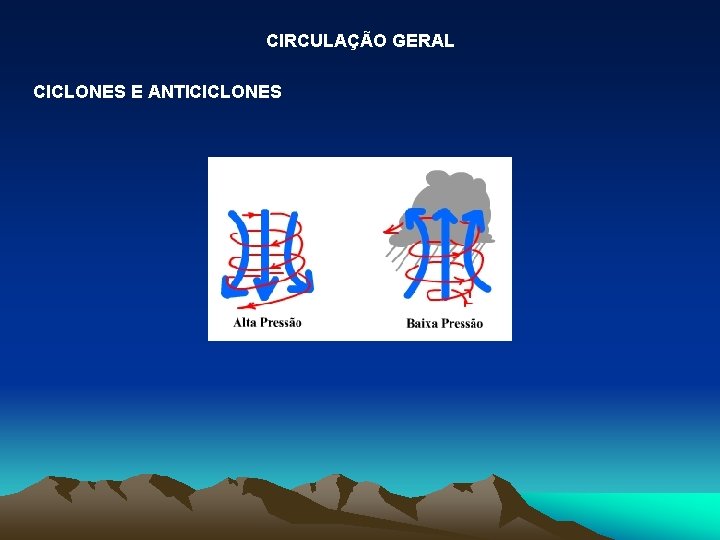 CIRCULAÇÃO GERAL

CICLONES E ANTICICLONES

Alta Pressão

Baixa Pressão